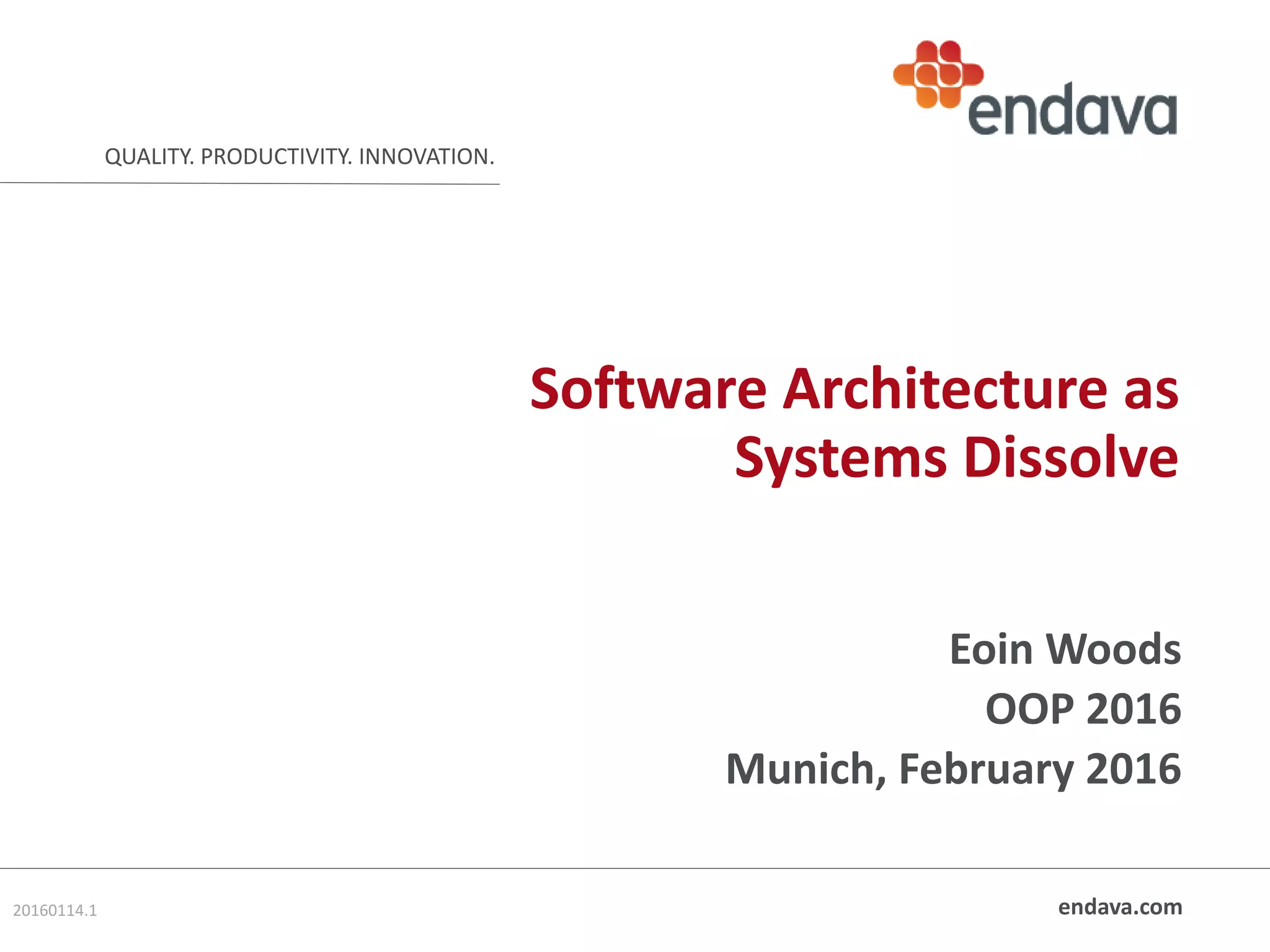 endava

QUALITY. PRODUCTIVITY. INNOVATION.

Software Architecture as Systems Dissolve

Eoin Woods
OOP 2016
Munich, February 2016

20160114.1

endava.com